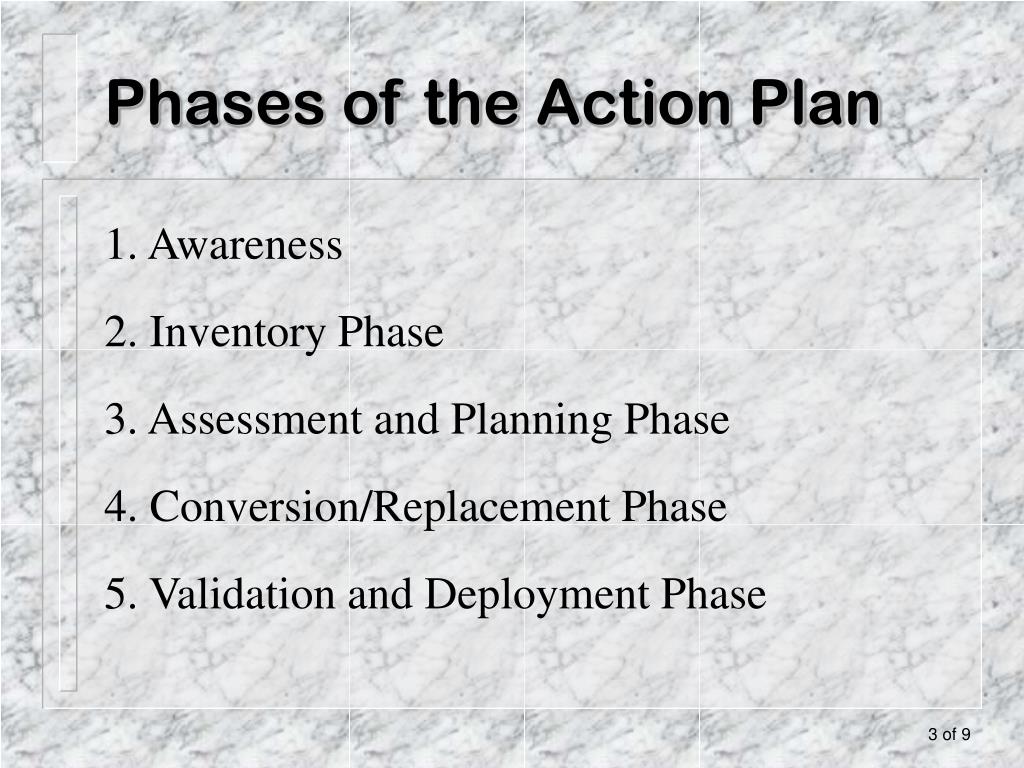 Phases of the Action Plan

1. Awareness

2. Inventory Phase

3. Assessment and Planning Phase

4. Conversion/Replacement Phase

5. Validation and Deployment Phase

3 of 9